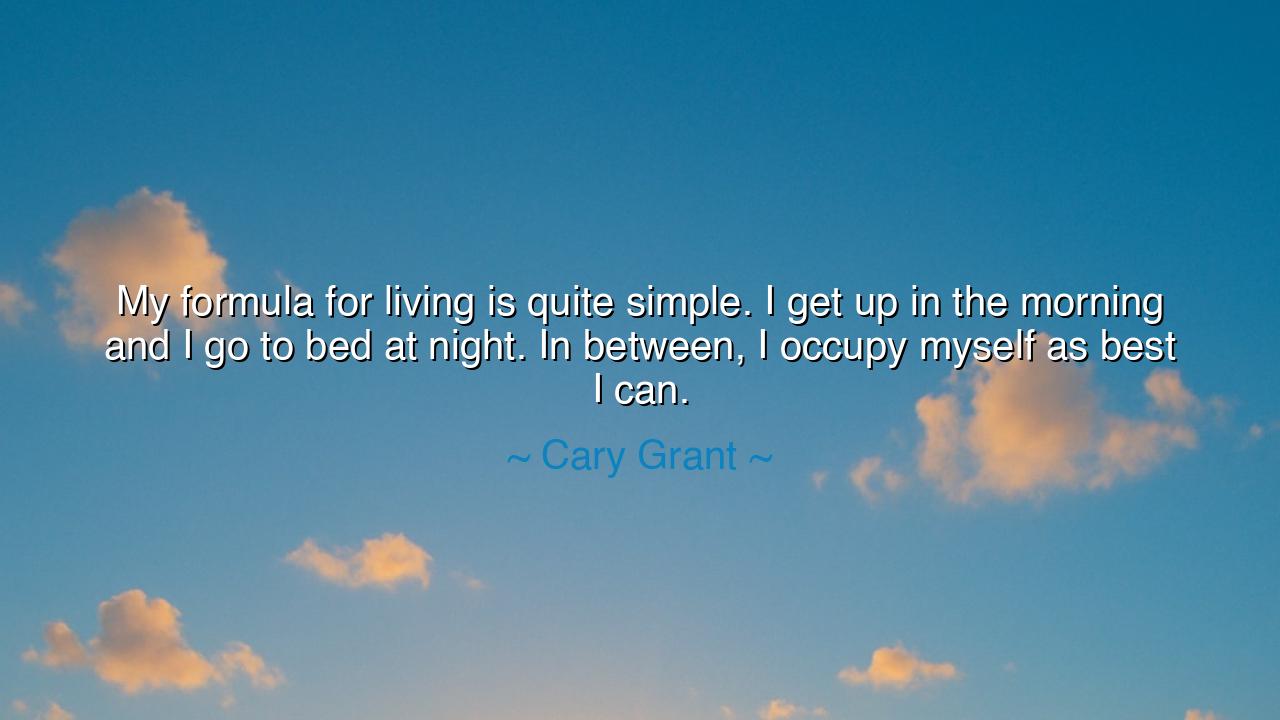 My formula for living is quite simple. I get up in the morning and I go to bed at night. In between, I occupy myself as best I can.

~ Cary Grant ~